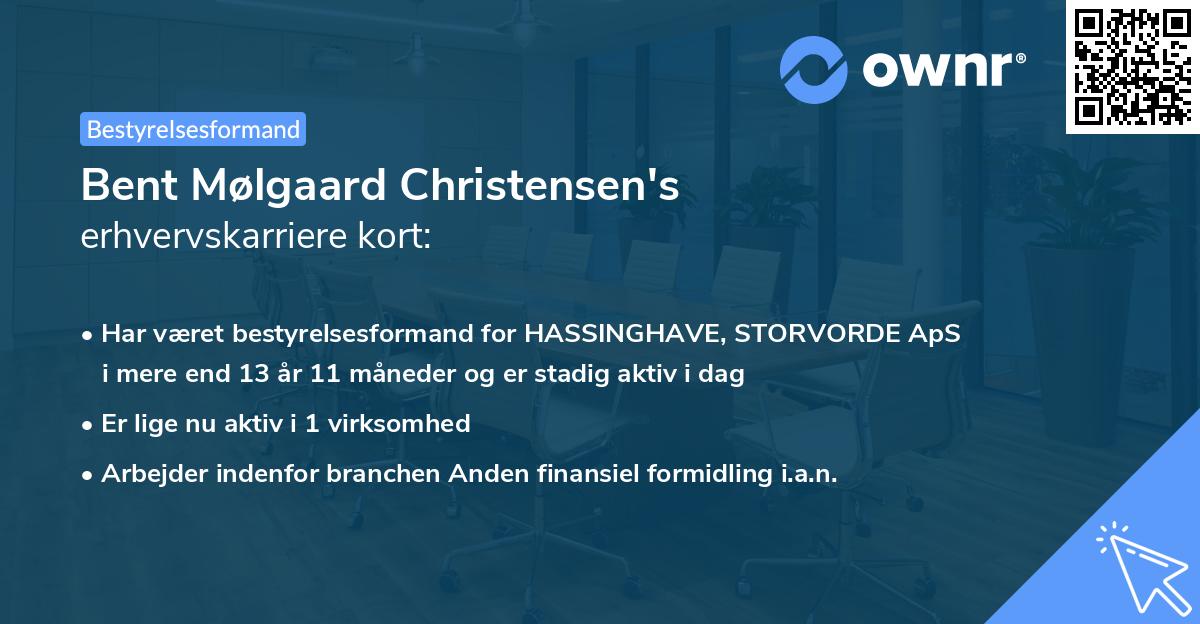 ownr®

Bestyrelsesformand

Bent Mølgaard Christensen's
erhvervskarriere kort:

• Har været bestyrelsesformand for HASSINGHAVE, STORVORDE ApS i mere end 13 år 11 måneder og er stadig aktiv i dag
• Er lige nu aktiv i 1 virksomhed
• Arbejder indenfor branchen Anden finansiel formidling i.a.n.